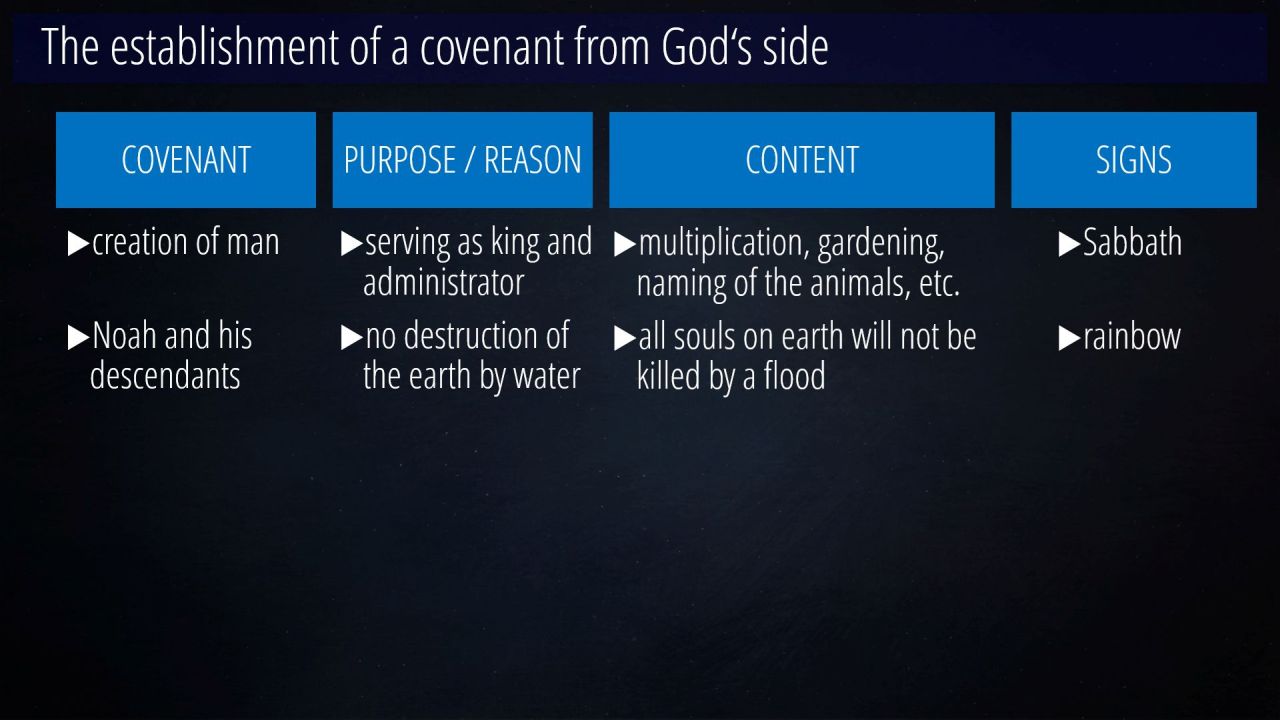 The establishment of a covenant from God‘s side

| COVENANT | PURPOSE / REASON | CONTENT | SIGNS |
|---|---|---|---|
| ▶creation of man | ▶serving as king and administrator | ▶multiplication, gardening, naming of the animals, etc. | ▶Sabbath |
| ▶Noah and his descendants | ▶no destruction of the earth by water | ▶all souls on earth will not be killed by a flood | ▶rainbow |